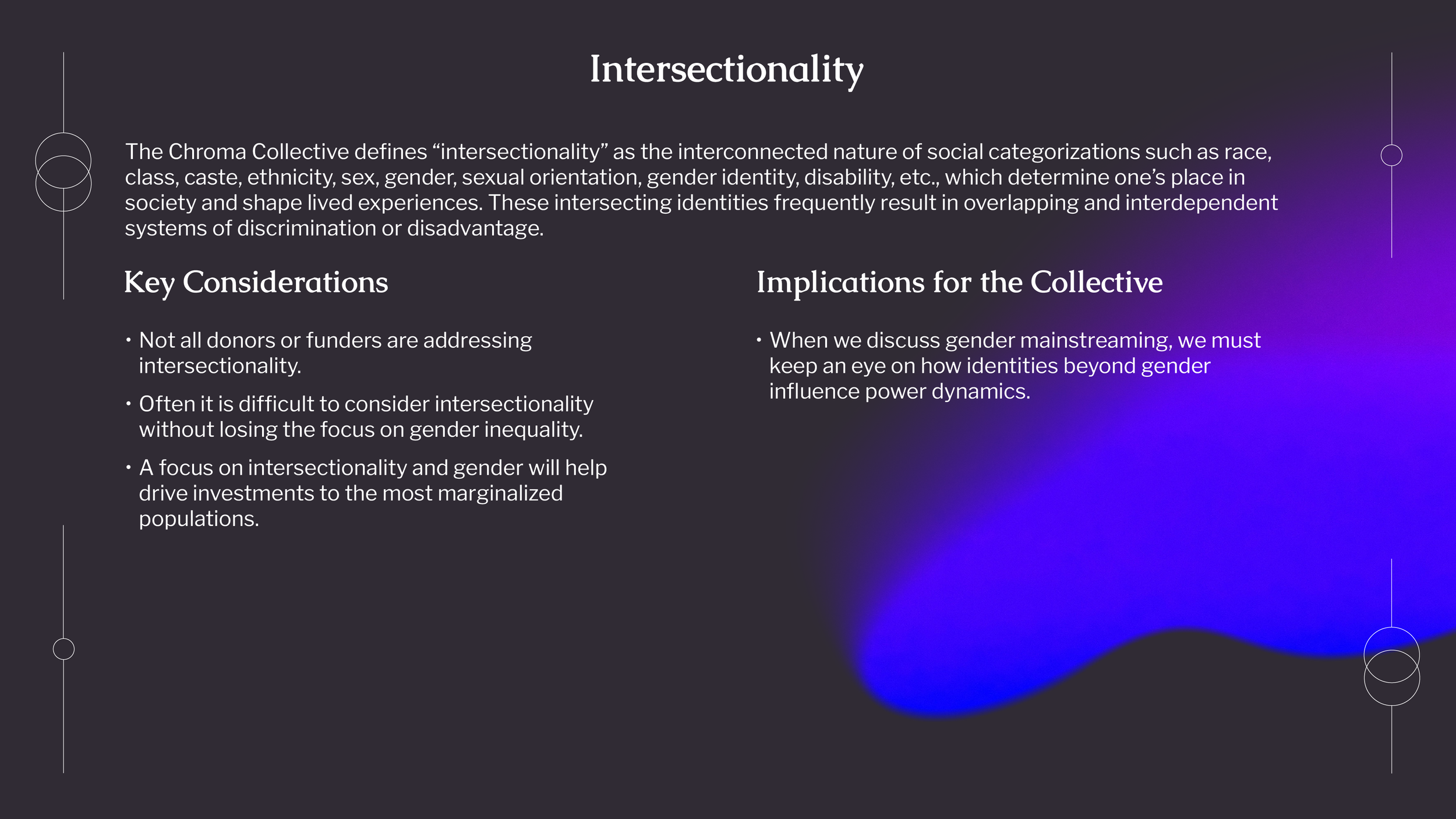 Intersectionality

The Chroma Collective defines “intersectionality” as the interconnected nature of social categorizations such as race, class, caste, ethnicity, sex, gender, sexual orientation, gender identity, disability, etc., which determine one’s place in society and shape lived experiences. These intersecting identities frequently result in overlapping and interdependent systems of discrimination or disadvantage.

Key Considerations

• Not all donors or funders are addressing intersectionality.

• Often it is difficult to consider intersectionality without losing the focus on gender inequality.

• A focus on intersectionality and gender will help drive investments to the most marginalized populations.

Implications for the Collective

• When we discuss gender mainstreaming, we must keep an eye on how identities beyond gender influence power dynamics.